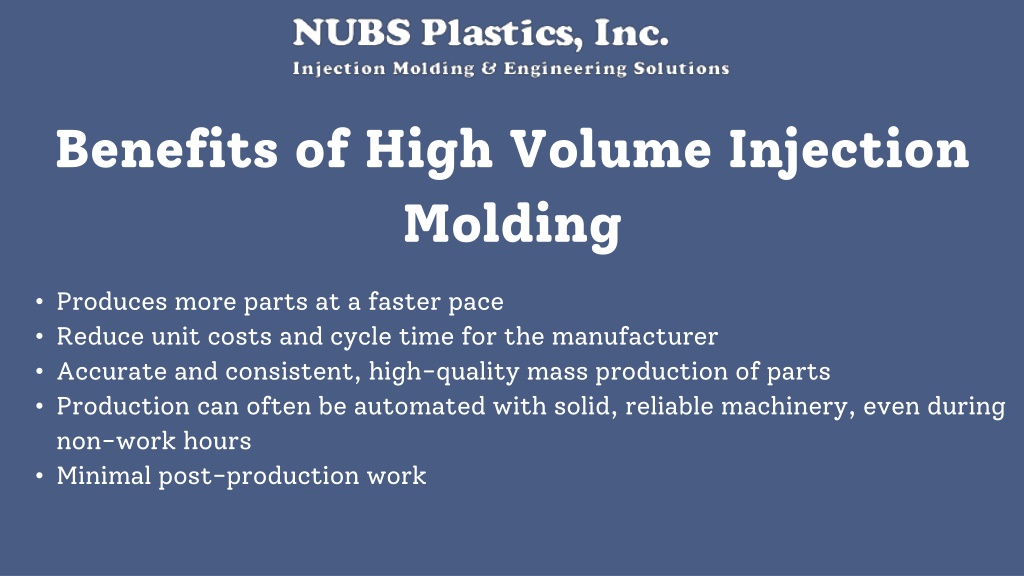 NUBS Plastics, Inc.
Injection Molding & Engineering Solutions

Benefits of High Volume Injection Molding

• Produces more parts at a faster pace
• Reduce unit costs and cycle time for the manufacturer
• Accurate and consistent, high-quality mass production of parts
• Production can often be automated with solid, reliable machinery, even during non-work hours
• Minimal post-production work